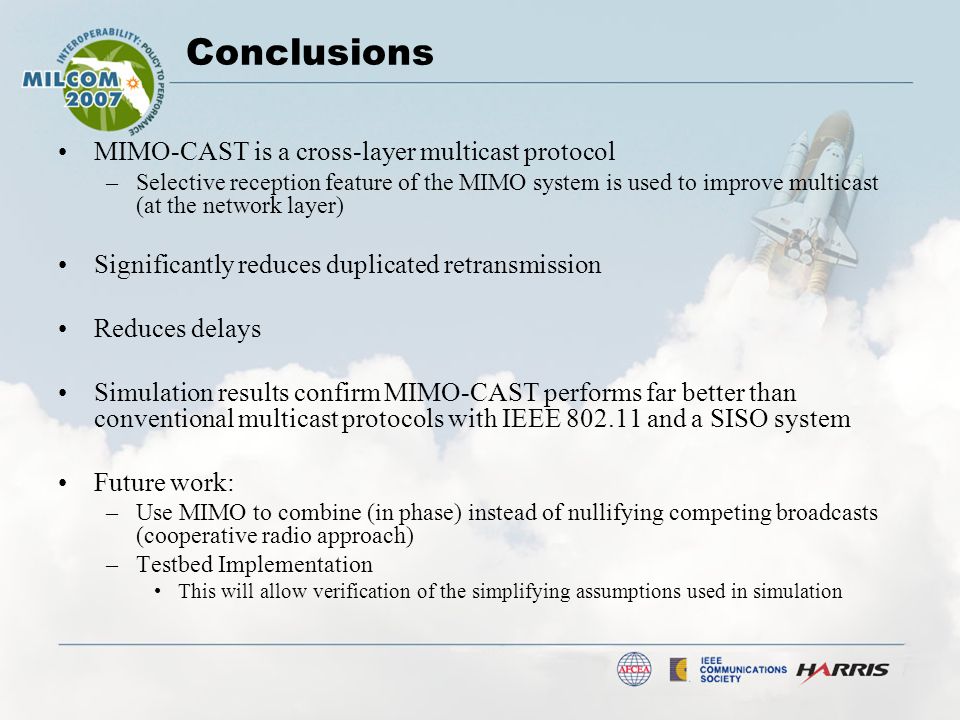 INTEROPERABILITY: POLICY TO PERFORMANCE
MILCOM 2007

Conclusions

• MIMO-CAST is a cross-layer multicast protocol
– Selective reception feature of the MIMO system is used to improve multicast (at the network layer)

• Significantly reduces duplicated retransmission

• Reduces delays

• Simulation results confirm MIMO-CAST performs far better than conventional multicast protocols with IEEE 802.11 and a SISO system

• Future work:
– Use MIMO to combine (in phase) instead of nullifying competing broadcasts (cooperative radio approach)
– Testbed Implementation
• This will allow verification of the simplifying assumptions used in simulation

AFCEA
IEEE COMMUNICATIONS SOCIETY
HARRIS